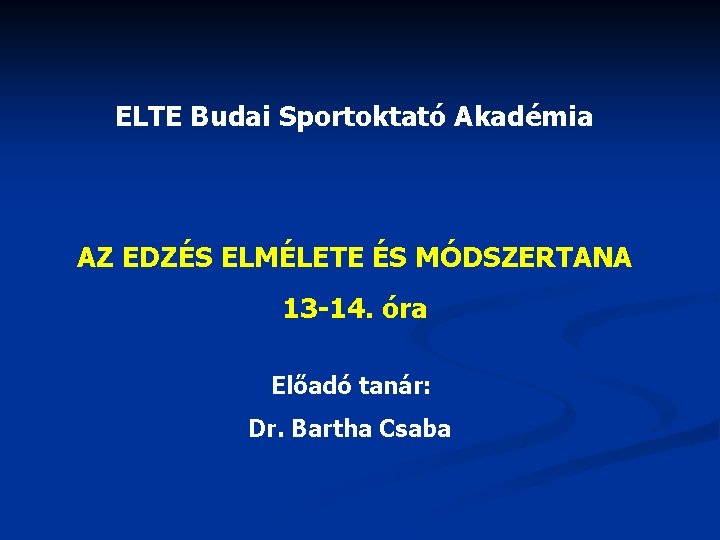 ELTE Budai Sportoktató Akadémia

AZ EDZÉS ELMÉLETE ÉS MÓDSZERTANA

13-14. óra

Előadó tanár:

Dr. Bartha Csaba